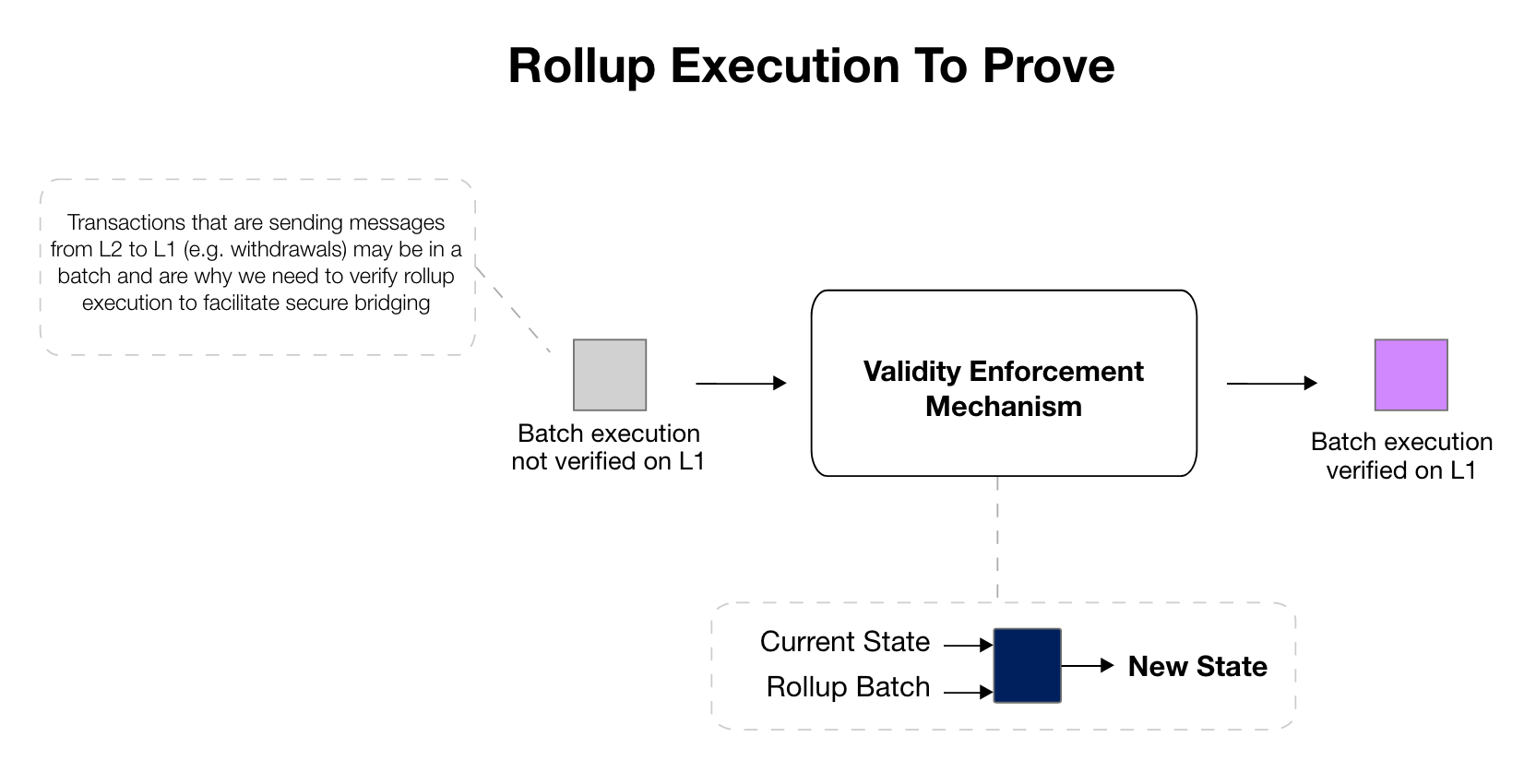 Rollup Execution To Prove

Transactions that are sending messages from L2 to L1 (e.g. withdrawals) may be in a batch and are why we need to verify rollup execution to facilitate secure bridging

Batch execution not verified on L1

Validity Enforcement Mechanism

Batch execution verified on L1

Current State

Rollup Batch

New State